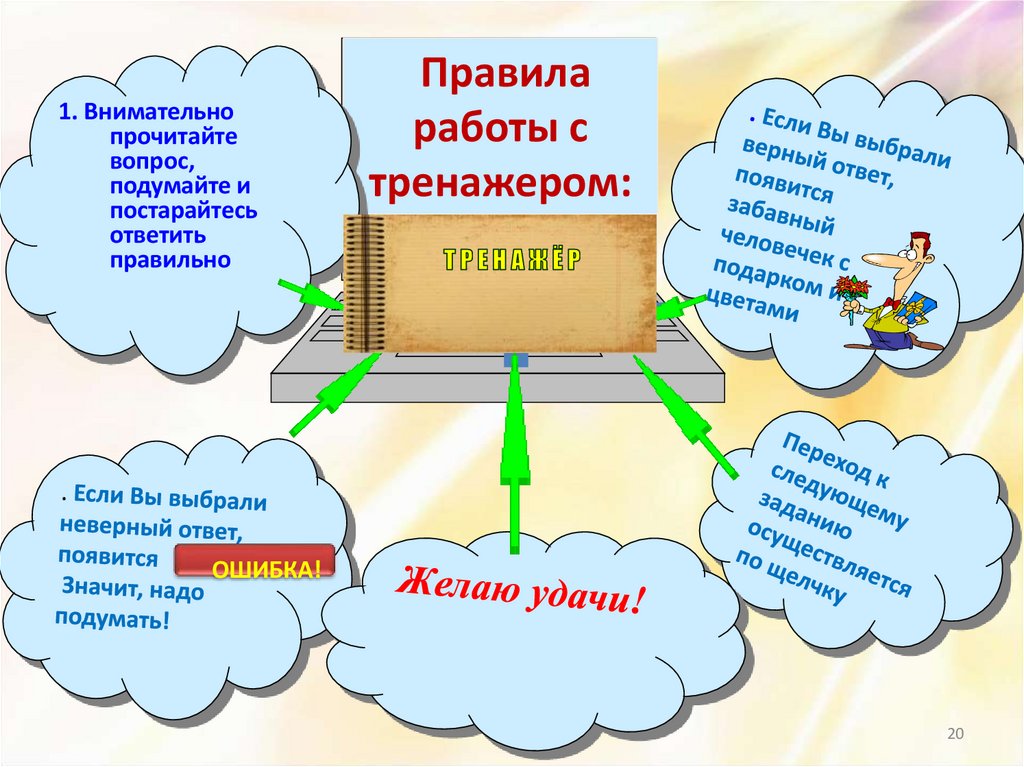 Правила работы с тренажером:

ТРЕНАЖЁР

1. Внимательно прочитайте вопрос, подумайте и постарайтесь ответить правильно

. Если Вы выбрали верный ответ, появится забавный человечек с подарком и цветами

. Если Вы выбрали неверный ответ, появится ОШИБКА! Значит, надо подумать!

Желаю удачи!

Переход к следующему заданию осуществляется по щелчку

20